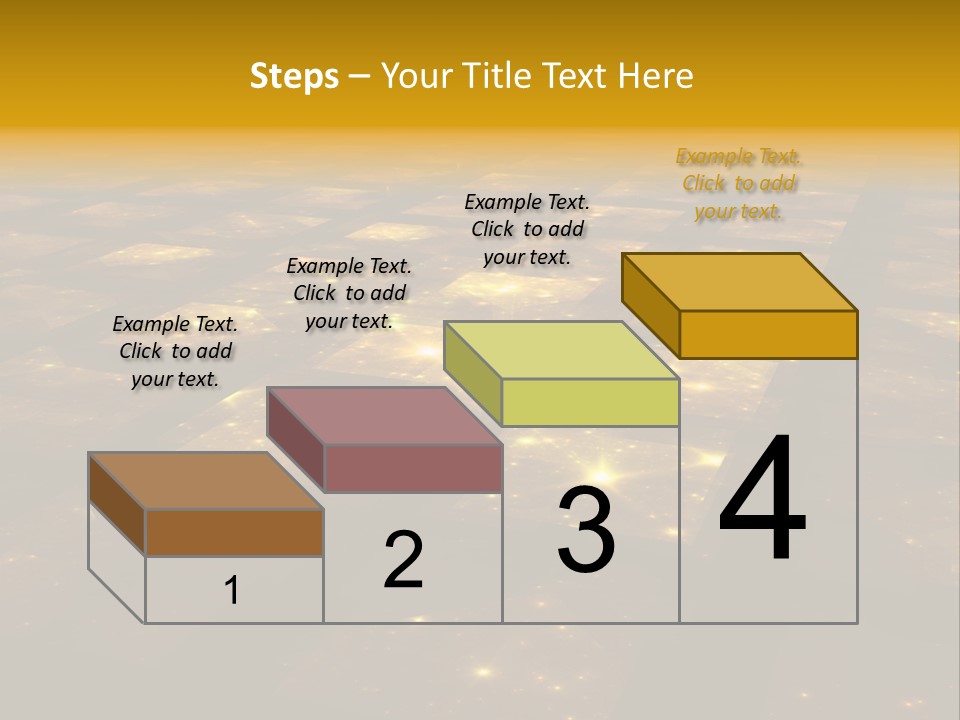 Steps – Your Title Text Here

Example Text. Click to add your text.

Example Text. Click to add your text.

Example Text. Click to add your text.

Example Text. Click to add your text.

1

2

3

4